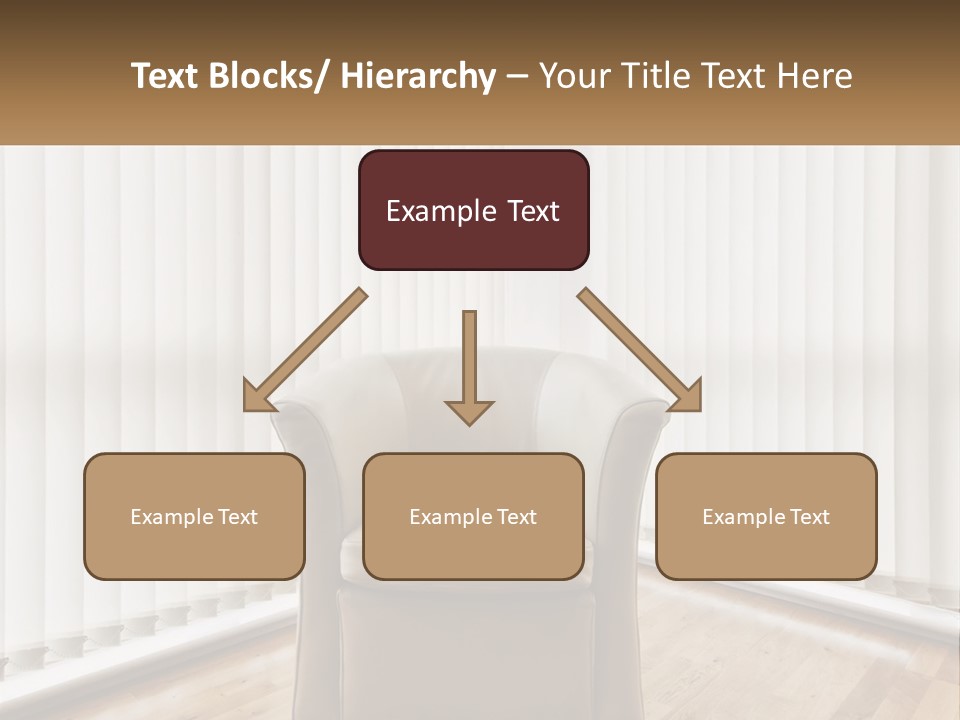 Text Blocks/ Hierarchy – Your Title Text Here

Example Text

Example Text

Example Text

Example Text